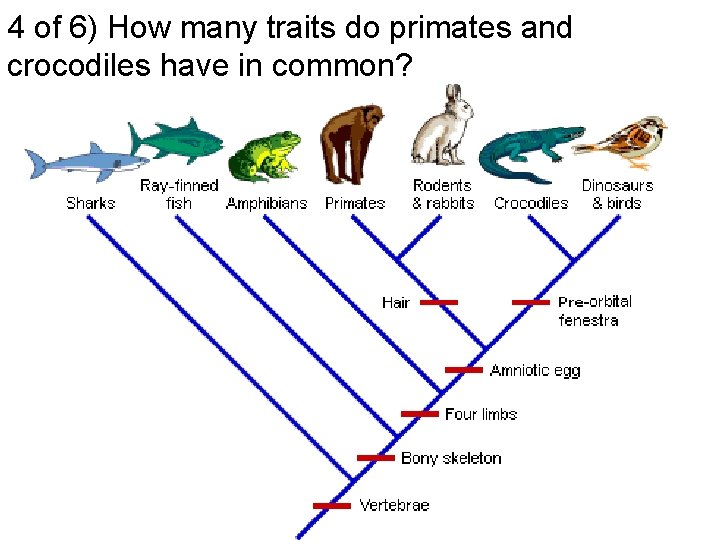 4 of 6) How many traits do primates and crocodiles have in common?

Sharks

Ray-finned fish

Amphibians

Primates

Rodents & rabbits

Crocodiles

Dinosaurs & birds

Hair

Pre-orbital fenestra

Amniotic egg

Four limbs

Bony skeleton

Vertebrae